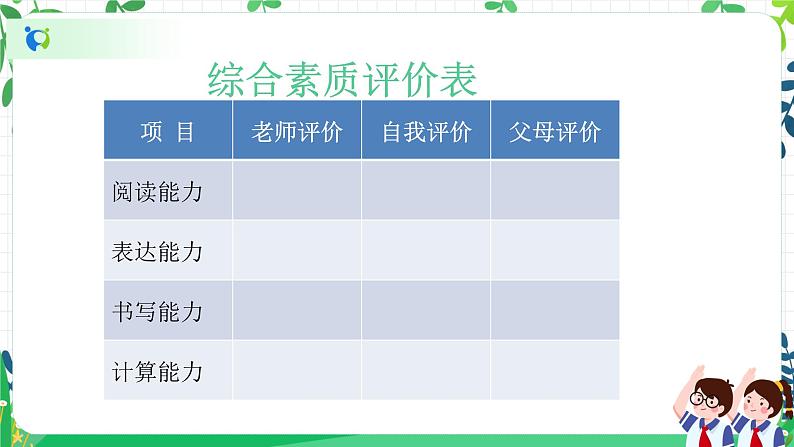 综合素质评价表

| 项 目 | 老师评价 | 自我评价 | 父母评价 |
|---|---|---|---|
| 阅读能力 | | | |
| 表达能力 | | | |
| 书写能力 | | | |
| 计算能力 | | | |